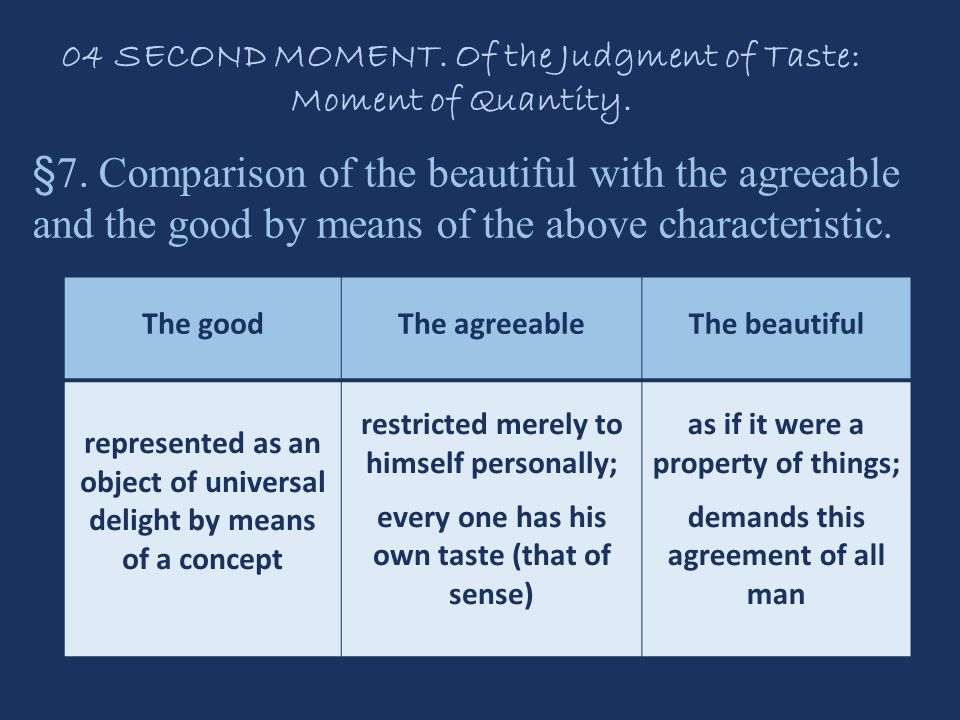 04 SECOND MOMENT. Of the Judgment of Taste: Moment of Quantity.

§7. Comparison of the beautiful with the agreeable and the good by means of the above characteristic.

| The good | The agreeable | The beautiful |
|---|---|---|
| represented as an object of universal delight by means of a concept | restricted merely to himself personally; every one has his own taste (that of sense) | as if it were a property of things; demands this agreement of all man |